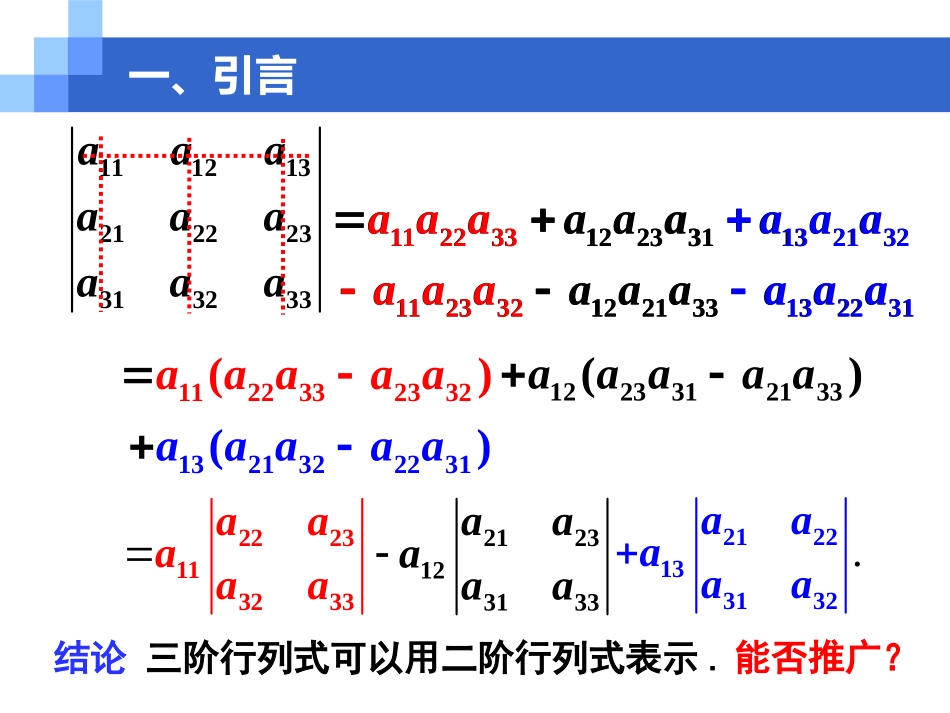 一、引言

$\begin{vmatrix} a_{11} & a_{12} & a_{13} \\ a_{21} & a_{22} & a_{23} \\ a_{31} & a_{32} & a_{33} \end{vmatrix} = a_{11}a_{22}a_{33} + a_{12}a_{23}a_{31} + a_{13}a_{21}a_{32} - a_{11}a_{23}a_{32} - a_{12}a_{21}a_{33} - a_{13}a_{22}a_{31}$

$= a_{11}(a_{22}a_{33} - a_{23}a_{32}) + a_{12}(a_{23}a_{31} - a_{21}a_{33}) + a_{13}(a_{21}a_{32} - a_{22}a_{31})$

$= a_{11}\begin{vmatrix} a_{22} & a_{23} \\ a_{32} & a_{33} \end{vmatrix} - a_{12}\begin{vmatrix} a_{21} & a_{23} \\ a_{31} & a_{33} \end{vmatrix} + a_{13}\begin{vmatrix} a_{21} & a_{22} \\ a_{31} & a_{32} \end{vmatrix}.$

结论 三阶行列式可以用二阶行列式表示． 能否推广？